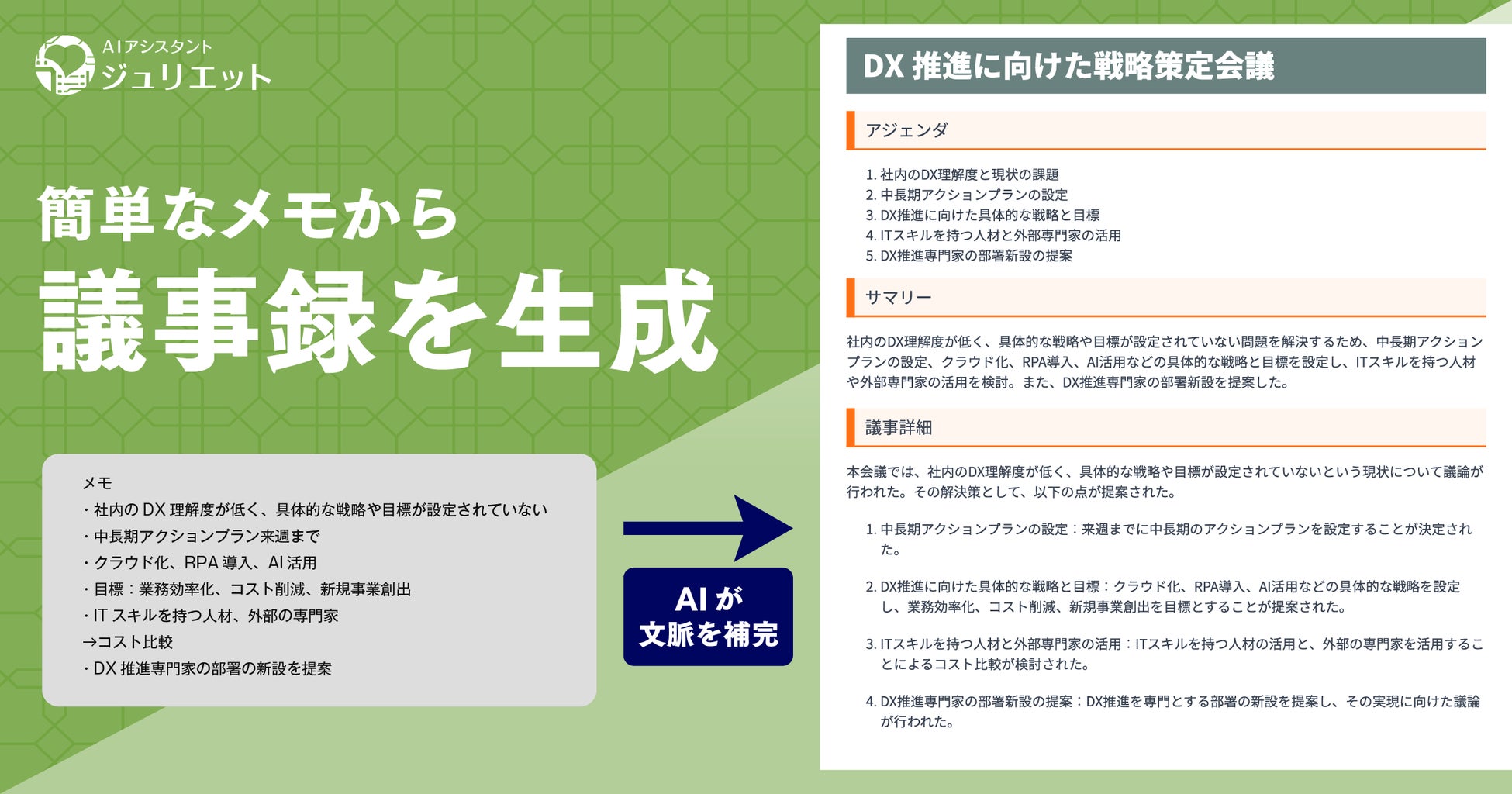 AIアシスタント
ジュリエット

簡単なメモから
議事録を生成

メモ
・社内の DX 理解度が低く、具体的な戦略や目標が設定されていない
・中長期アクションプラン来週まで
・クラウド化、RPA 導入、AI 活用
・目標：業務効率化、コスト削減、新規事業創出
・IT スキルを持つ人材、外部の専門家
→コスト比較
・DX 推進専門家の部署の新設を提案

AI が
文脈を補完

DX 推進に向けた戦略策定会議

アジェンダ

1. 社内のDX理解度と現状の課題
2. 中長期アクションプランの設定
3. DX推進に向けた具体的な戦略と目標
4. ITスキルを持つ人材と外部専門家の活用
5. DX推進専門家の部署新設の提案

サマリー

社内のDX理解度が低く、具体的な戦略や目標が設定されていない問題を解決するため、中長期アクションプランの設定、クラウド化、RPA導入、AI活用などの具体的な戦略と目標を設定し、ITスキルを持つ人材や外部専門家の活用を検討。また、DX推進専門家の部署新設を提案した。

議事詳細

本会議では、社内のDX理解度が低く、具体的な戦略や目標が設定されていないという現状について議論が行われた。その解決策として、以下の点が提案された。

1. 中長期アクションプランの設定：来週までに中長期のアクションプランを設定することが決定された。

2. DX推進に向けた具体的な戦略と目標：クラウド化、RPA導入、AI活用などの具体的な戦略を設定し、業務効率化、コスト削減、新規事業創出を目標とすることが提案された。

3. ITスキルを持つ人材と外部専門家の活用：ITスキルを持つ人材の活用と、外部の専門家を活用することによるコスト比較が検討された。

4. DX推進専門家の部署新設の提案：DX推進を専門とする部署の新設を提案し、その実現に向けた議論が行われた。